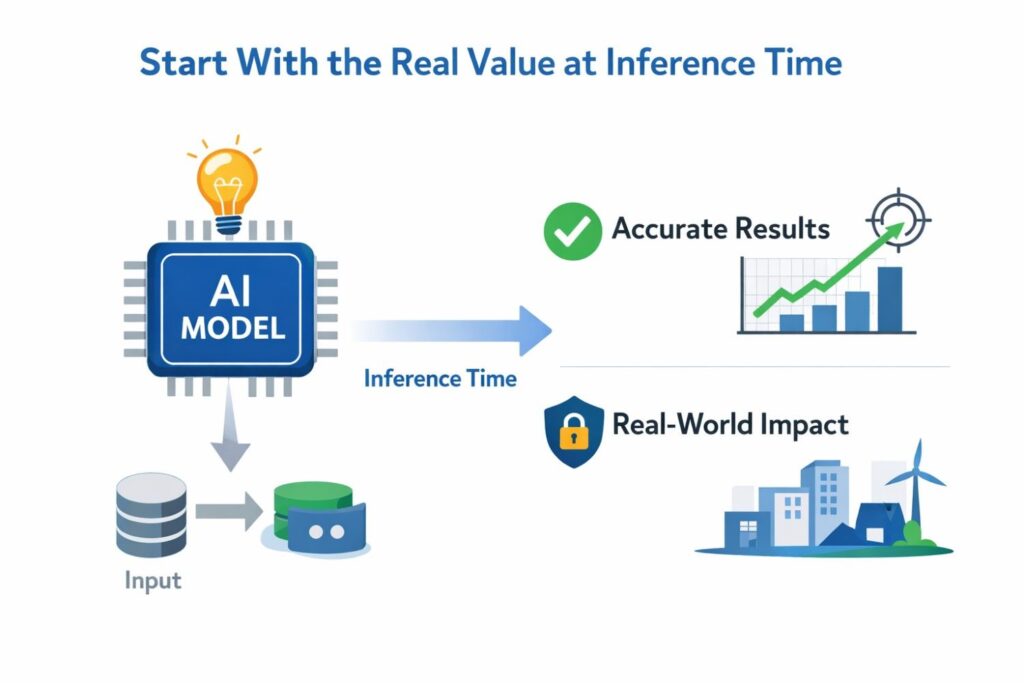 Start With the Real Value at Inference Time

AI
MODEL

Inference Time

Input

Accurate Results

Real-World Impact